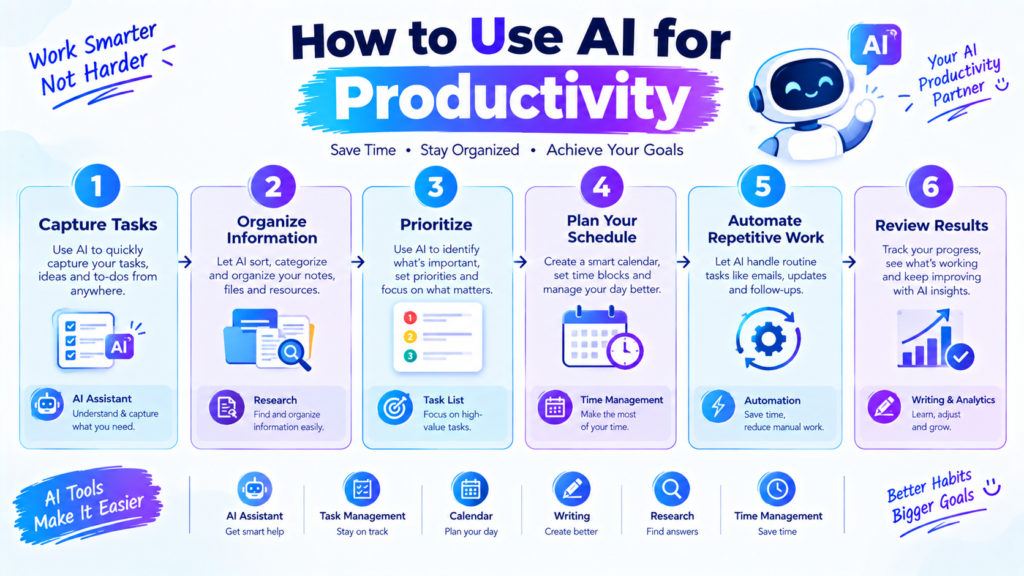 Work Smarter Not Harder

How to Use AI for Productivity

AI

Your AI Productivity Partner

Save Time • Stay Organized • Achieve Your Goals

1
Capture Tasks
Use AI to quickly capture your tasks, ideas and to-dos from anywhere.
AI
AI Assistant
Understand & capture what you need.

2
Organize Information
Let AI sort, categorize and organize your notes, files and resources.
Research
Find and organize information easily.

3
Prioritize
Use AI to identify what's important, set priorities and focus on what matters.
1
2
3
Task List
Focus on high-value tasks.

4
Plan Your Schedule
Create a smart calendar, set time blocks and manage your day better.
Time Management
Make the most of your time.

5
Automate Repetitive Work
Let AI handle routine tasks like emails, updates and follow-ups.
Automation
Save time, reduce manual work.

6
Review Results
Track your progress, see what's working and keep improving with AI insights.
Writing & Analytics
Learn, adjust and grow.

AI Tools Make It Easier

AI Assistant
Get smart help

Task Management
Stay on track

Calendar
Plan your day

Writing
Create better

Research
Find answers

Time Management
Save time

Better Habits Bigger Goals